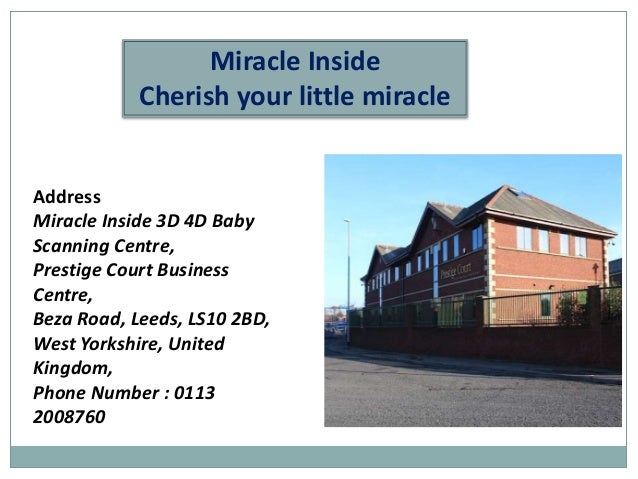 Miracle Inside
Cherish your little miracle

Address
Miracle Inside 3D 4D Baby Scanning Centre,
Prestige Court Business Centre,
Beza Road, Leeds, LS10 2BD,
West Yorkshire, United Kingdom,
Phone Number : 0113 2008760

Prestige Court